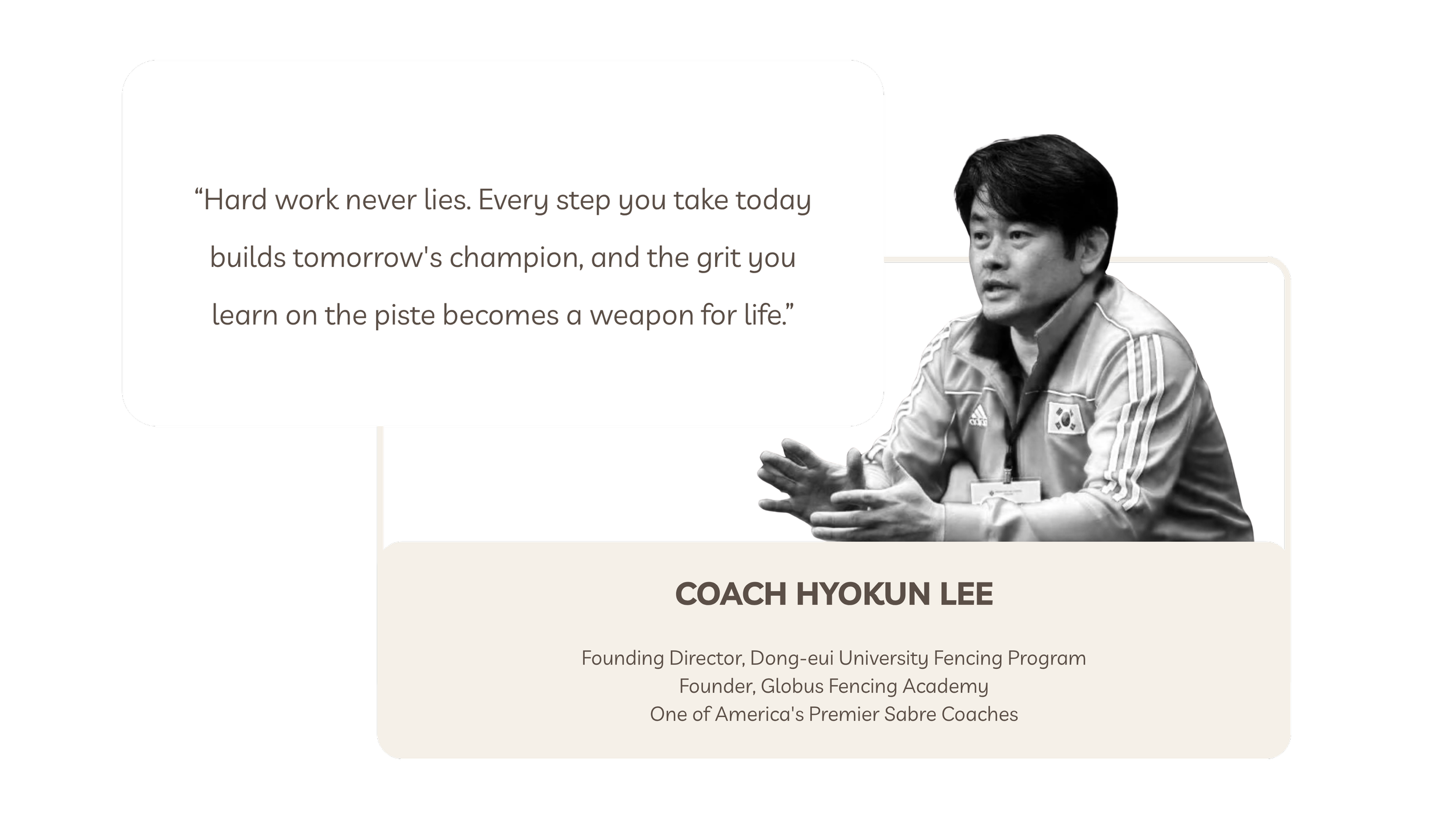 “Hard work never lies. Every step you take today builds tomorrow's champion, and the grit you learn on the piste becomes a weapon for life.”

COACH HYOKUN LEE

Founding Director, Dong-eui University Fencing Program
Founder, Globus Fencing Academy
One of America's Premier Sabre Coaches